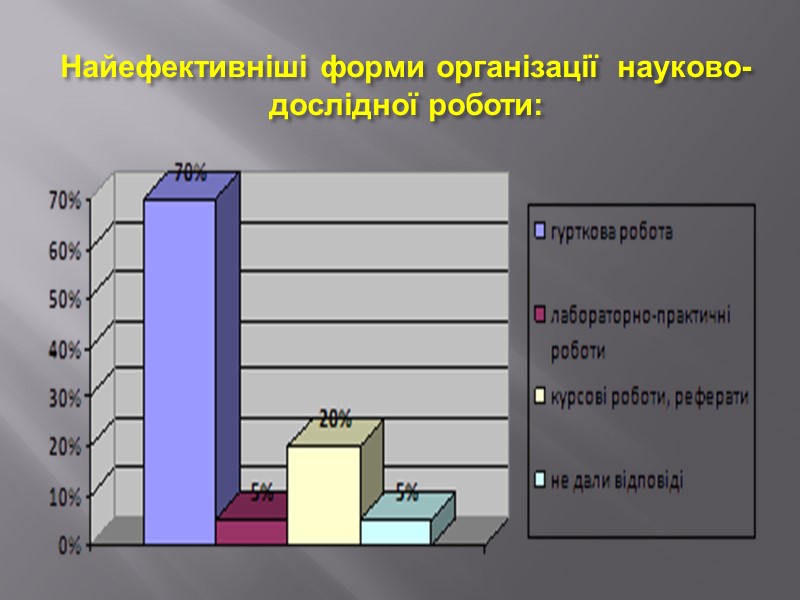 Найефективніші форми організації науково-дослідної роботи:

70%
60%
50%
40%
30%
20%
10%
0%

70%
5%
20%
5%

гурткова робота
лабораторно-практичні роботи
курсові роботи, реферати
не дали відповіді